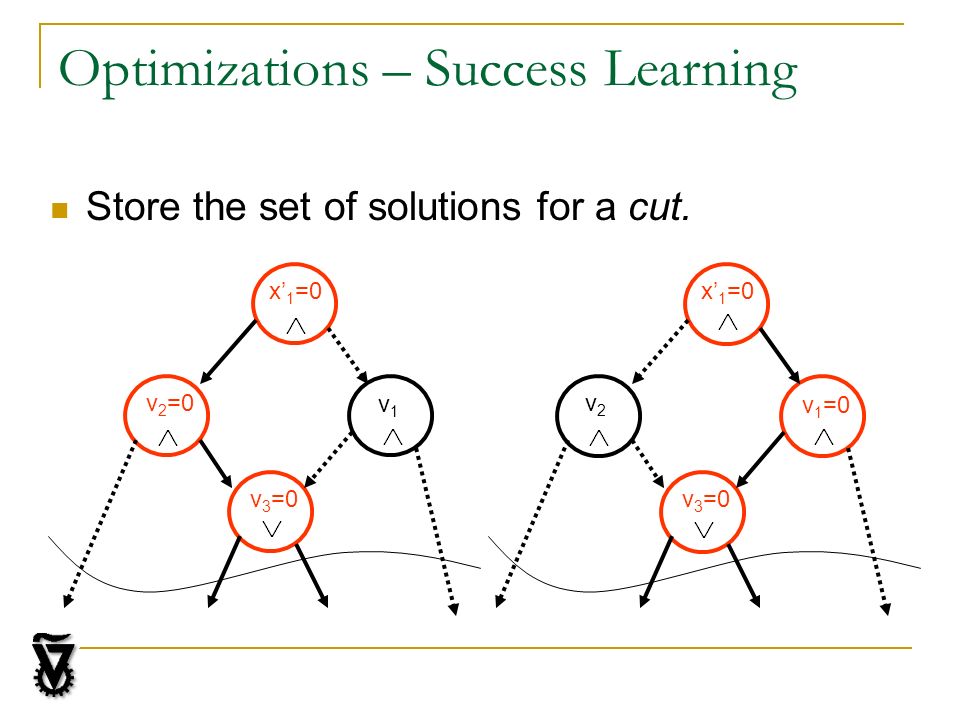 Optimizations – Success Learning

Store the set of solutions for a *cut.*

$x'_1=0$
$\wedge$

$v_2=0$
$\wedge$

$v_1$
$\wedge$

$v_3=0$
$\vee$

$x'_1=0$
$\wedge$

$v_2$
$\wedge$

$v_1=0$
$\wedge$

$v_3=0$
$\vee$